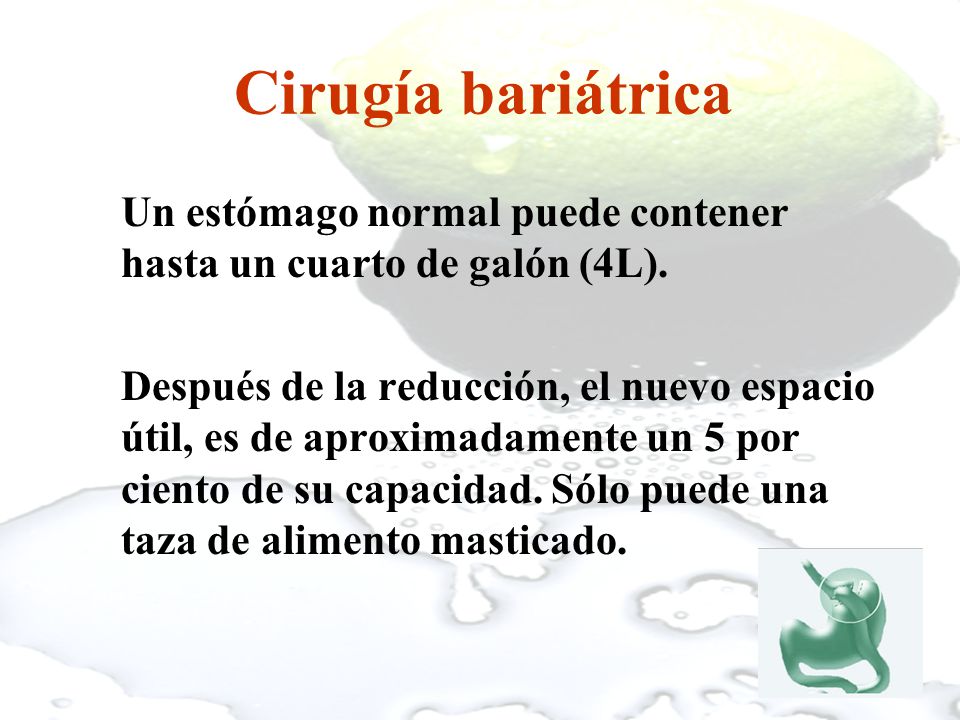 Cirugía bariátrica

Un estómago normal puede contener hasta un cuarto de galón (4L).

Después de la reducción, el nuevo espacio útil, es de aproximadamente un 5 por ciento de su capacidad. Sólo puede una taza de alimento masticado.